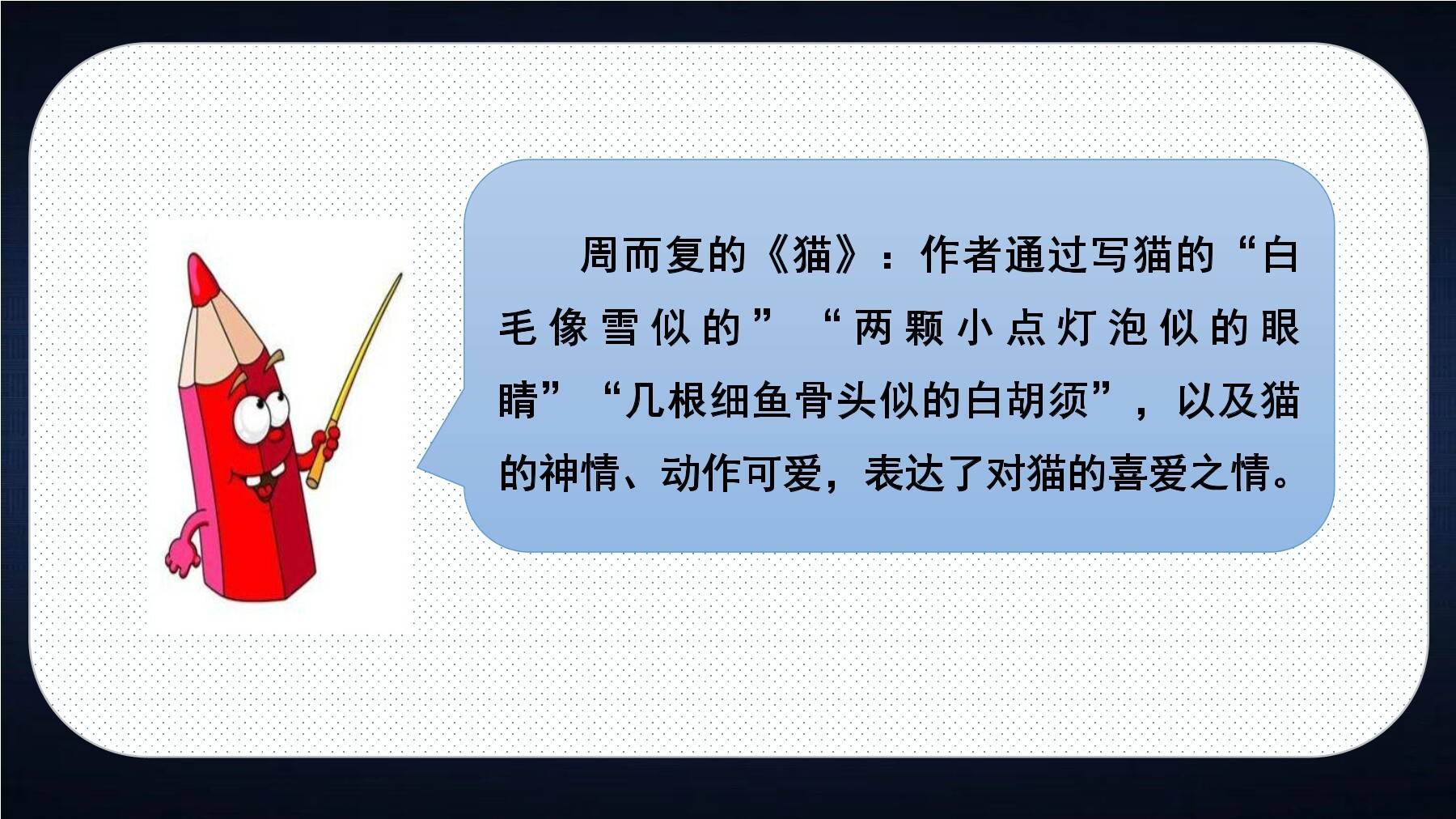 周而复的《猫》：作者通过写猫的“白毛像雪似的”“两颗小点灯泡似的眼睛”“几根细鱼骨头似的白胡须”，以及猫的神情、动作可爱，表达了对猫的喜爱之情。